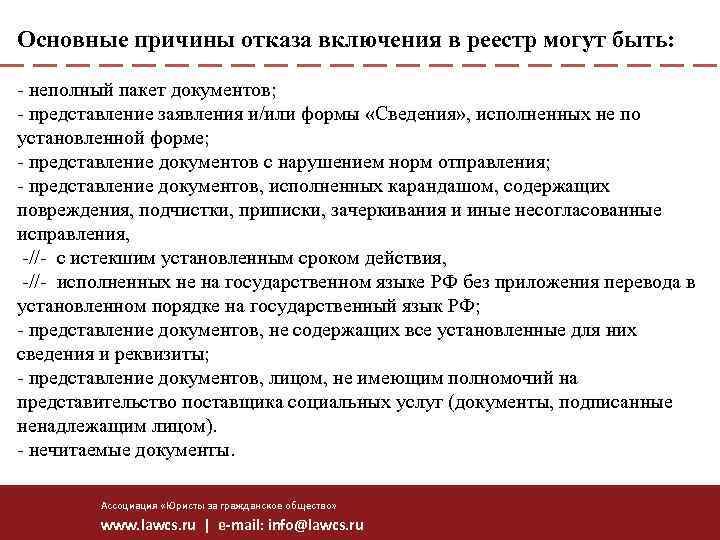 Основные причины отказа включения в реестр могут быть:

- неполный пакет документов;
- представление заявления и/или формы «Сведения», исполненных не по установленной форме;
- представление документов с нарушением норм отправления;
- представление документов, исполненных карандашом, содержащих повреждения, подчистки, приписки, зачеркивания и иные несогласованные исправления,
-//- с истекшим установленным сроком действия,
-//- исполненных не на государственном языке РФ без приложения перевода в установленном порядке на государственный язык РФ;
- представление документов, не содержащих все установленные для них сведения и реквизиты;
- представление документов, лицом, не имеющим полномочий на представительство поставщика социальных услуг (документы, подписанные ненадлежащим лицом).
- нечитаемые документы.

Ассоциация «Юристы за гражданское общество»
www.lawcs.ru | e-mail: info@lawcs.ru